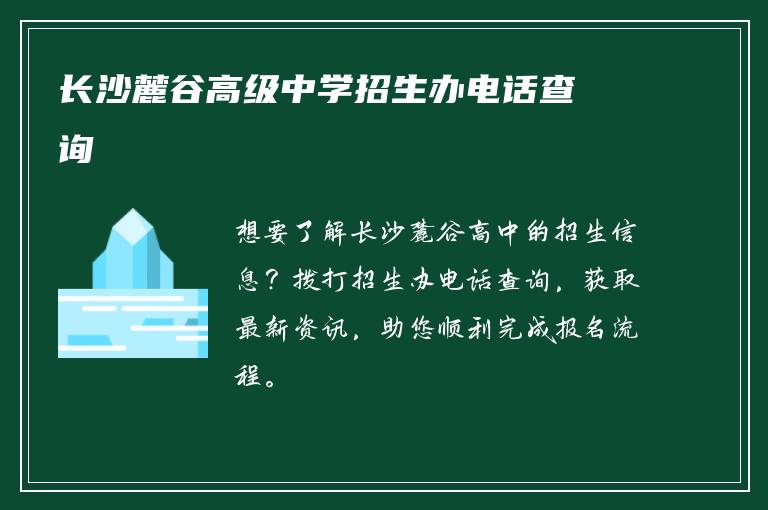 长沙麓谷高级中学招生办电话查询

想要了解长沙麓谷高中的招生信息？拨打招生办电话查询，获取最新资讯，助您顺利完成报名流程。